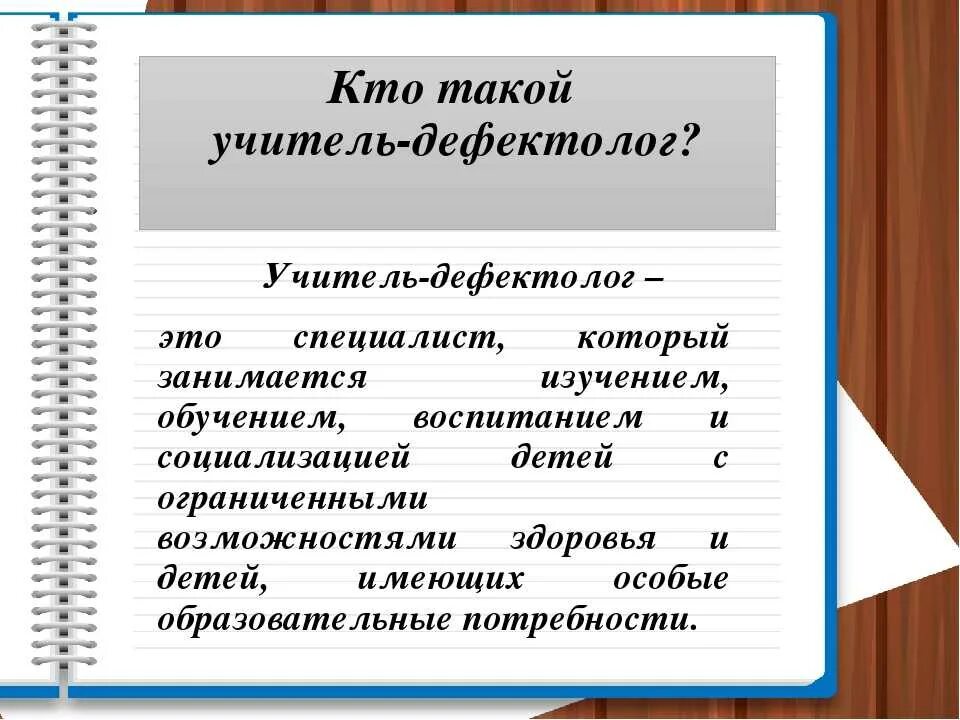 Кто такой учитель-дефектолог?

Учитель-дефектолог –

это специалист, который занимается изучением, обучением, воспитанием и социализацией детей с ограниченными возможностями здоровья и детей, имеющих особые образовательные потребности.